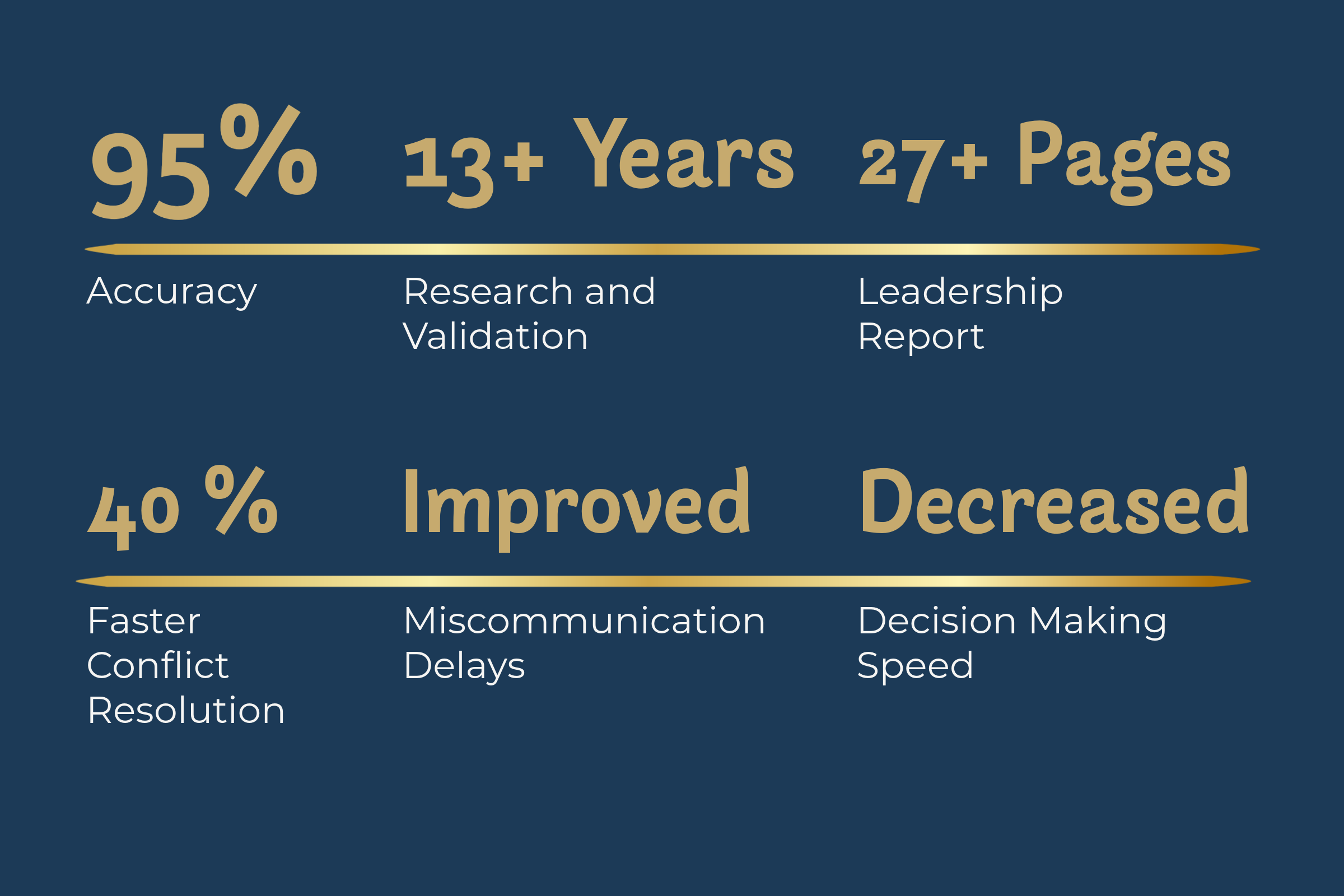 95%

Accuracy

13+ Years

Research and Validation

27+ Pages

Leadership Report

40 %

Faster Conflict Resolution

Improved

Miscommunication Delays

Decreased

Decision Making Speed